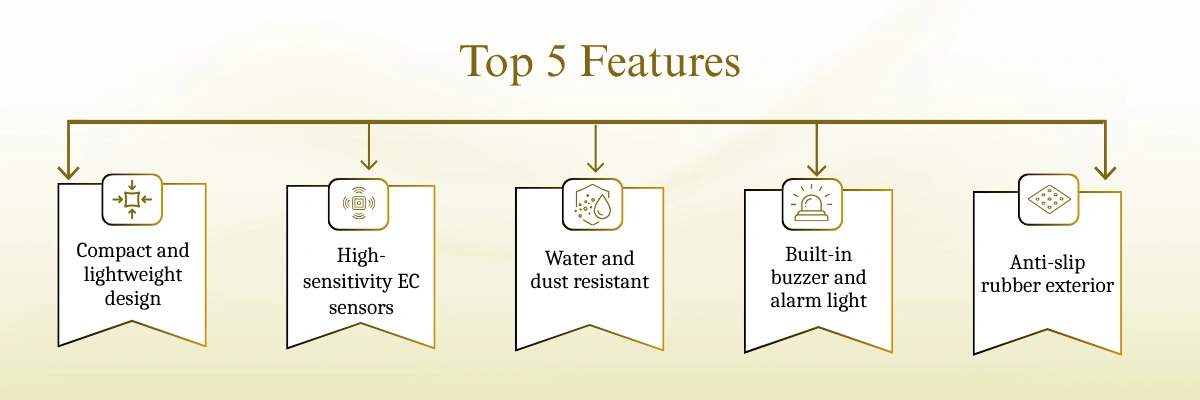 Top 5 Features

Compact and lightweight design

High-sensitivity EC sensors

Water and dust resistant

Built-in buzzer and alarm light

Anti-slip rubber exterior